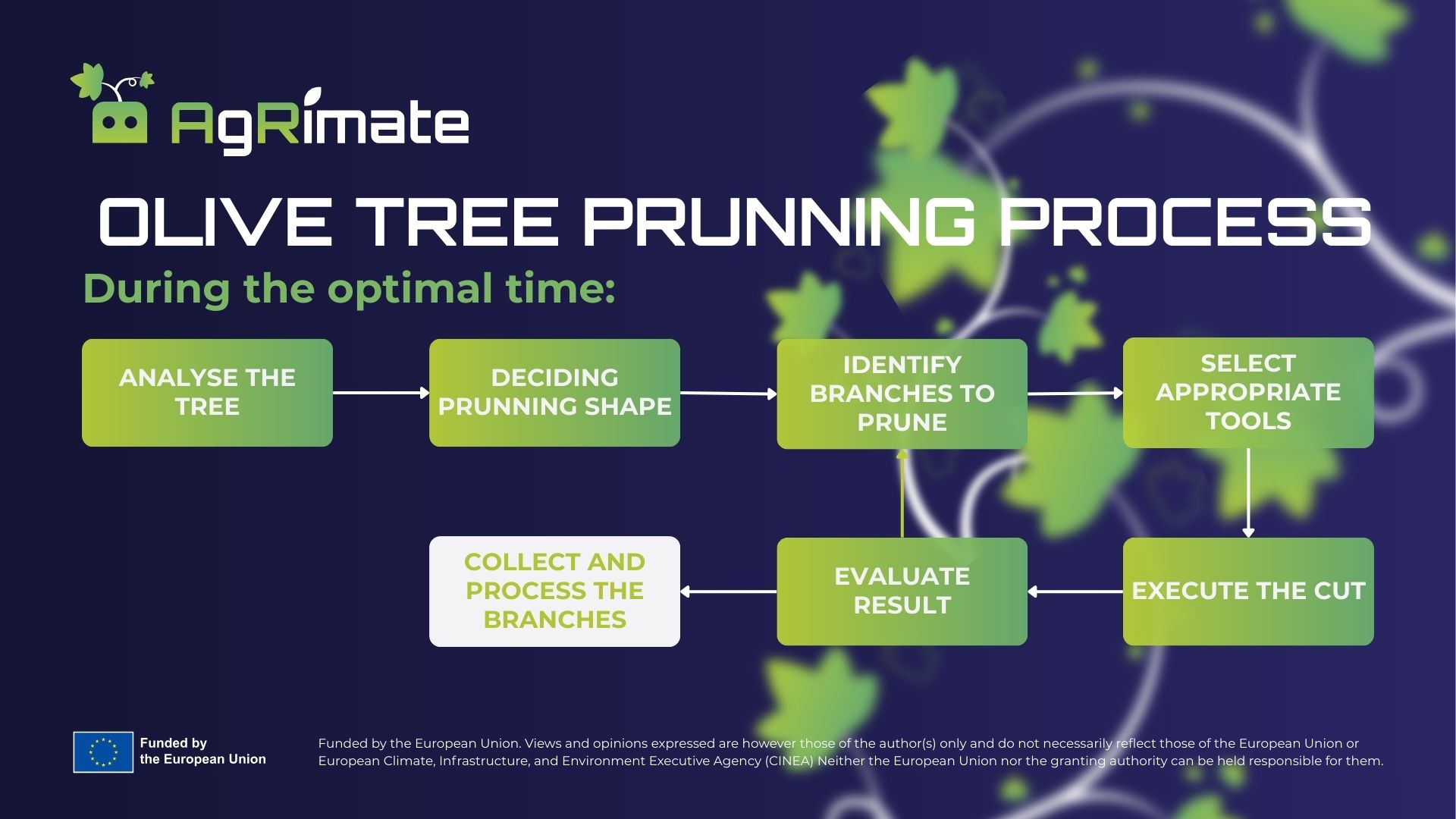 AgRimate

OLIVE TREE PRUNNING PROCESS

During the optimal time:

ANALYSE THE TREE

DECIDING PRUNNING SHAPE

IDENTIFY BRANCHES TO PRUNE

SELECT APPROPRIATE TOOLS

EXECUTE THE CUT

EVALUATE RESULT

COLLECT AND PROCESS THE BRANCHES

Funded by the European Union

Funded by the European Union. Views and opinions expressed are however those of the author(s) only and do not necessarily reflect those of the European Union or European Climate, Infrastructure, and Environment Executive Agency (CINEA) Neither the European Union nor the granting authority can be held responsible for them.